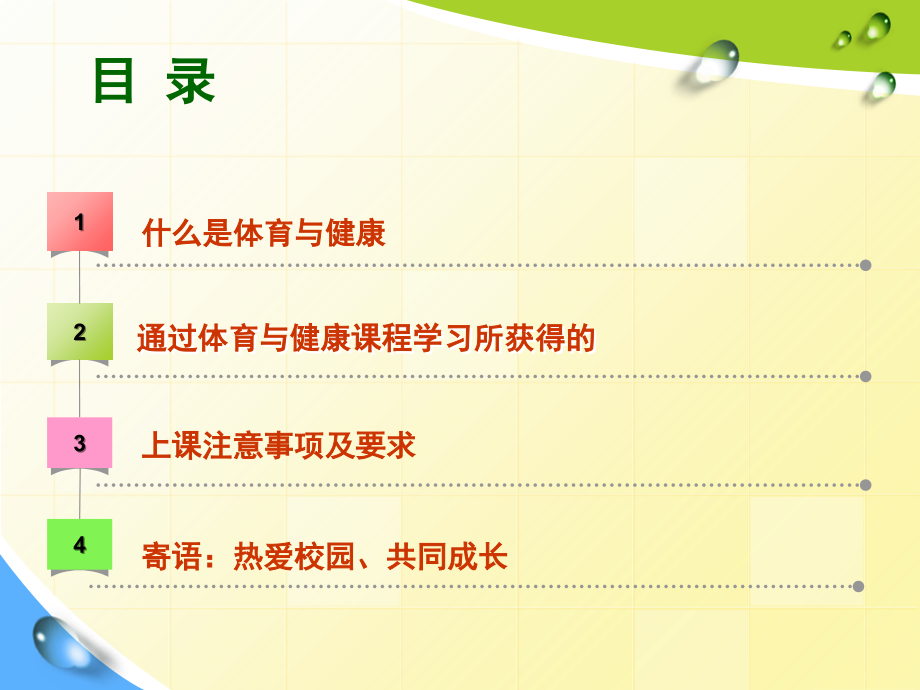 目 录

1 什么是体育与健康

2 通过体育与健康课程学习所获得的

3 上课注意事项及要求

4 寄语：热爱校园、共同成长